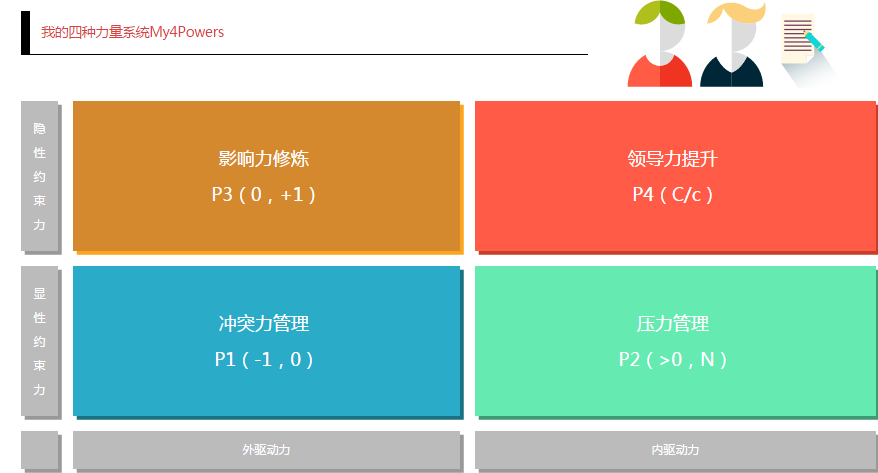 我的四种力量系统My4Powers

隐性约束力

影响力修炼
P3（0，+1）

领导力提升
P4（C/c）

显性约束力

冲突力管理
P1（-1，0）

压力管理
P2（>0，N）

外驱动力

内驱动力